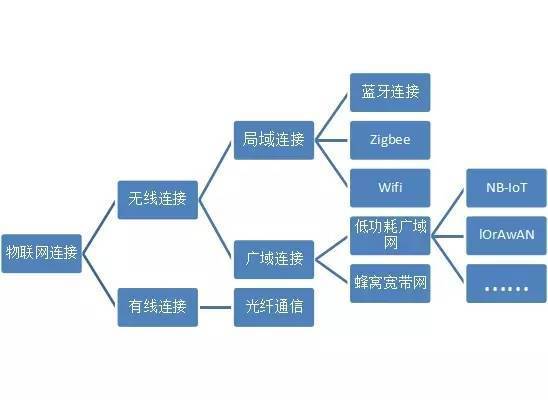 物联网连接

无线连接

有线连接

局域连接

广域连接

光纤通信

蓝牙连接

Zigbee

Wifi

低功耗广域网

蜂窝宽带网

NB-IoT

lOrAwAN

.......